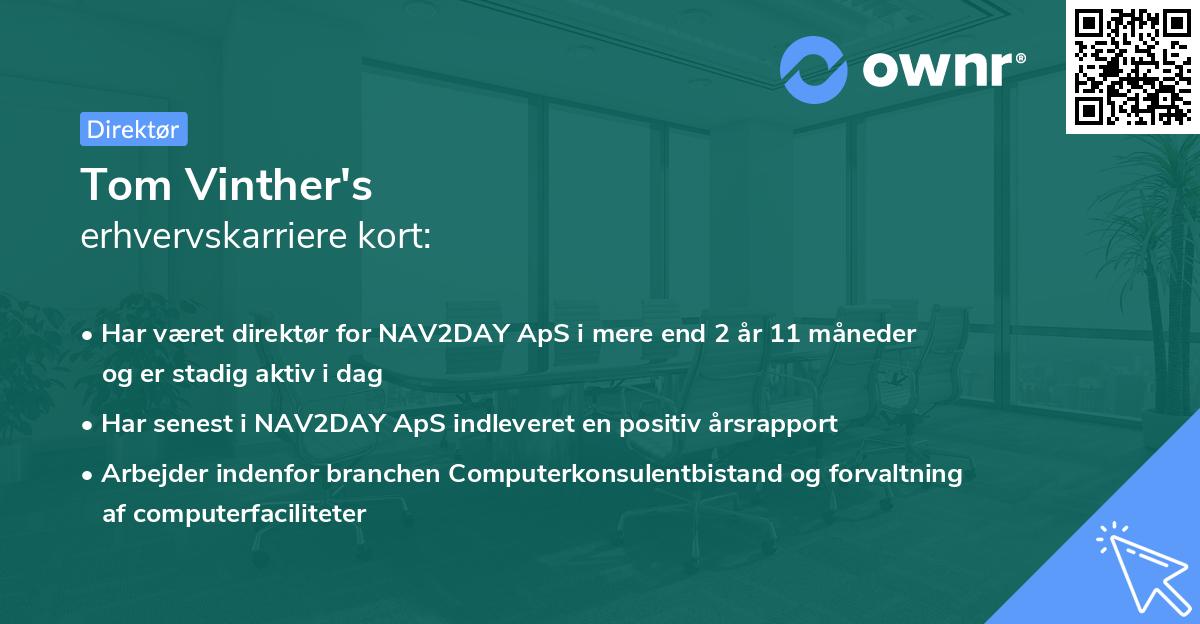 ownr®

Direktør

Tom Vinther's
erhvervskarriere kort:

• Har været direktør for NAV2DAY ApS i mere end 2 år 11 måneder og er stadig aktiv i dag
• Har senest i NAV2DAY ApS indleveret en positiv årsrapport
• Arbejder indenfor branchen Computerkonsulentbistand og forvaltning af computerfaciliteter